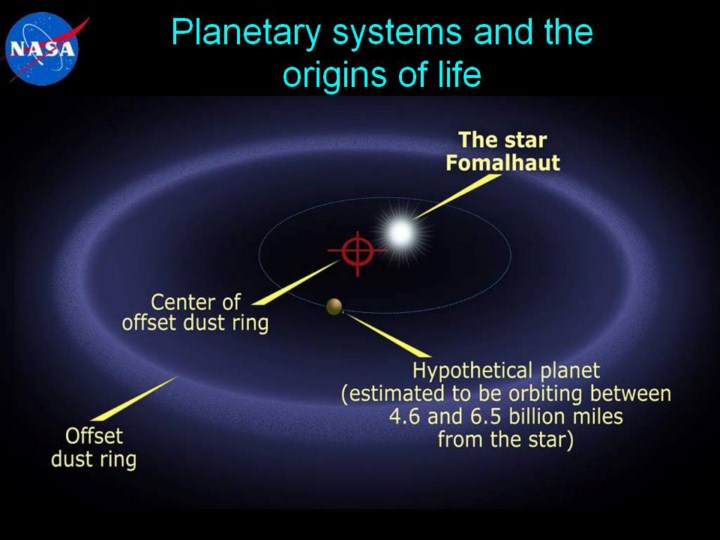 NASA

Planetary systems and the origins of life

The star Fomalhaut

Center of offset dust ring

Hypothetical planet (estimated to be orbiting between 4.6 and 6.5 billion miles from the star)

Offset dust ring